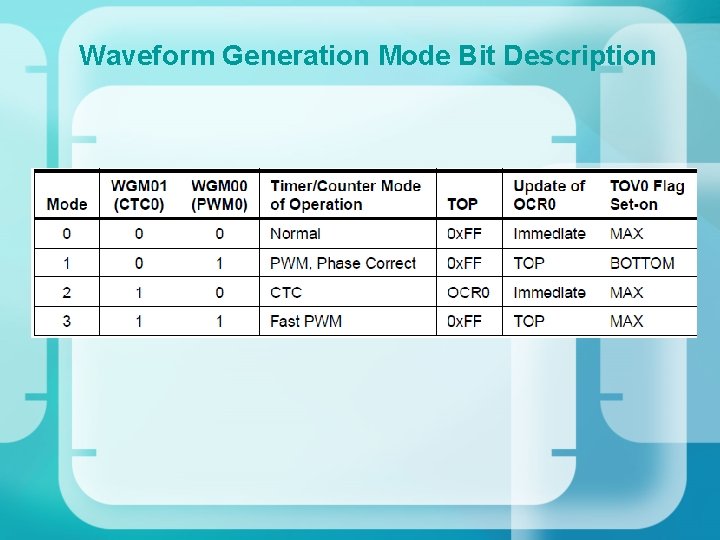 Waveform Generation Mode Bit Description

| Mode | WGM01 (CTC0) | WGM00 (PWM0) | Timer/Counter Mode of Operation | TOP | Update of OCR0 | TOV0 Flag Set-on |
|---|---|---|---|---|---|---|
| 0 | 0 | 0 | Normal | 0xFF | Immediate | MAX |
| 1 | 0 | 1 | PWM, Phase Correct | 0xFF | TOP | BOTTOM |
| 2 | 1 | 0 | CTC | OCR0 | Immediate | MAX |
| 3 | 1 | 1 | Fast PWM | 0xFF | TOP | MAX |